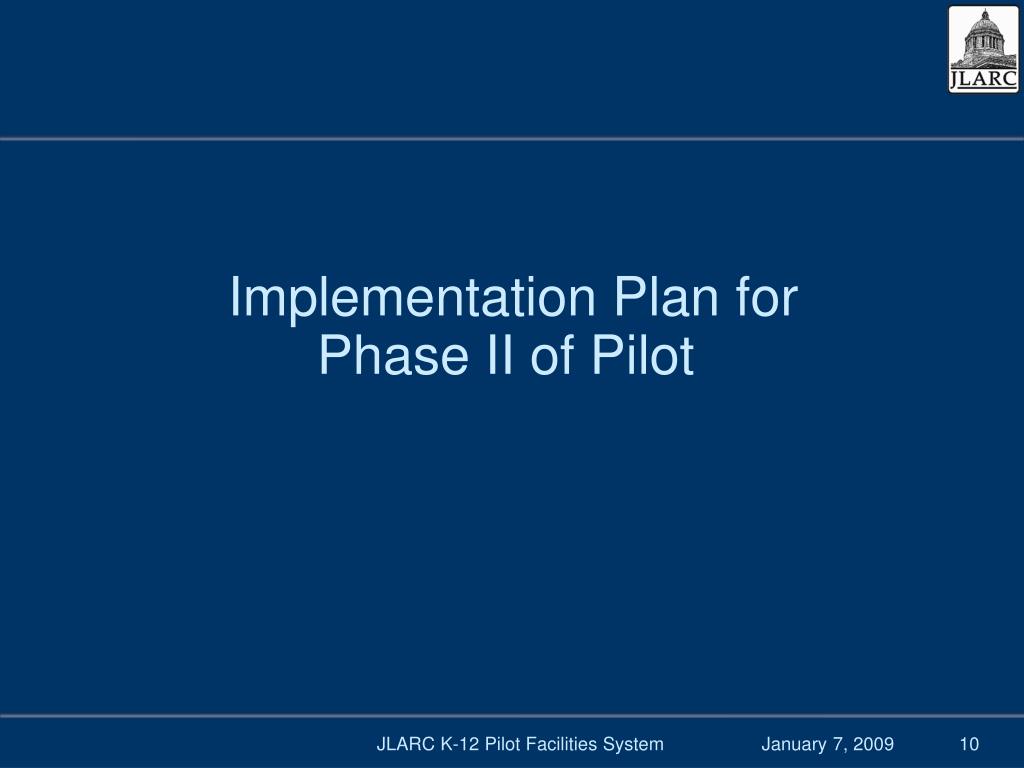 JLARC

Implementation Plan for Phase II of Pilot

JLARC K-12 Pilot Facilities System January 7, 2009 10